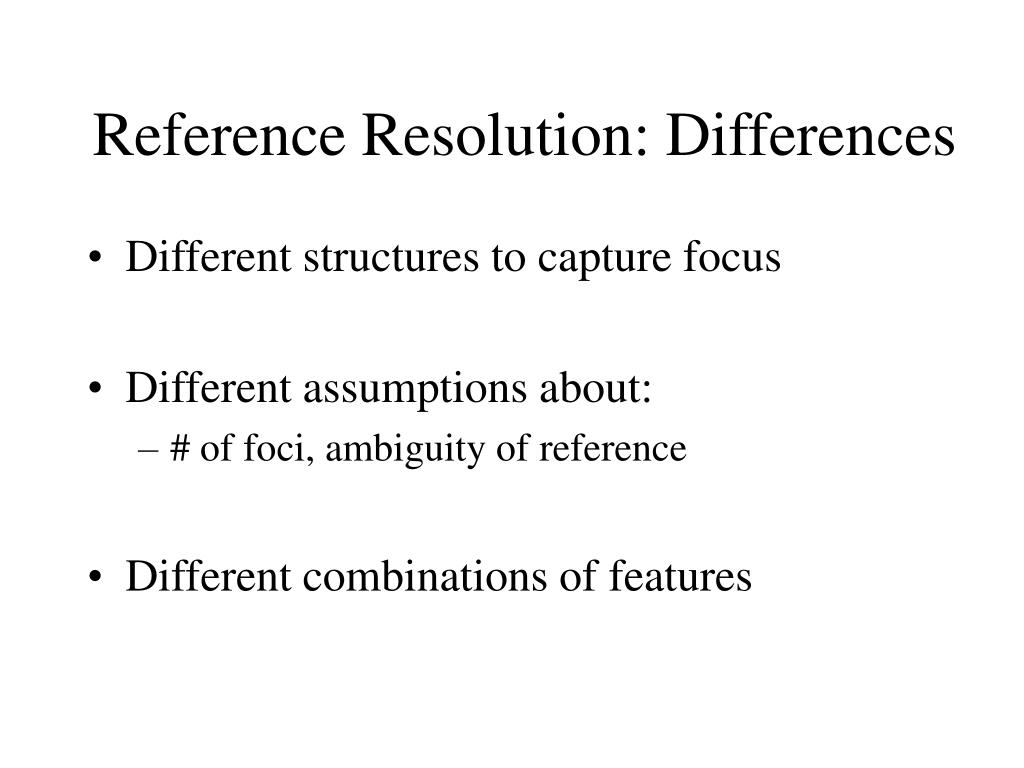 Reference Resolution: Differences

• Different structures to capture focus

• Different assumptions about:
– # of foci, ambiguity of reference

• Different combinations of features